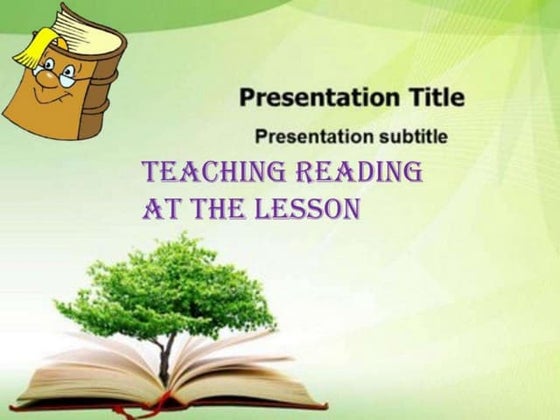 Presentation Title

Presentation subtitle

TEACHING READING AT THE LESSON